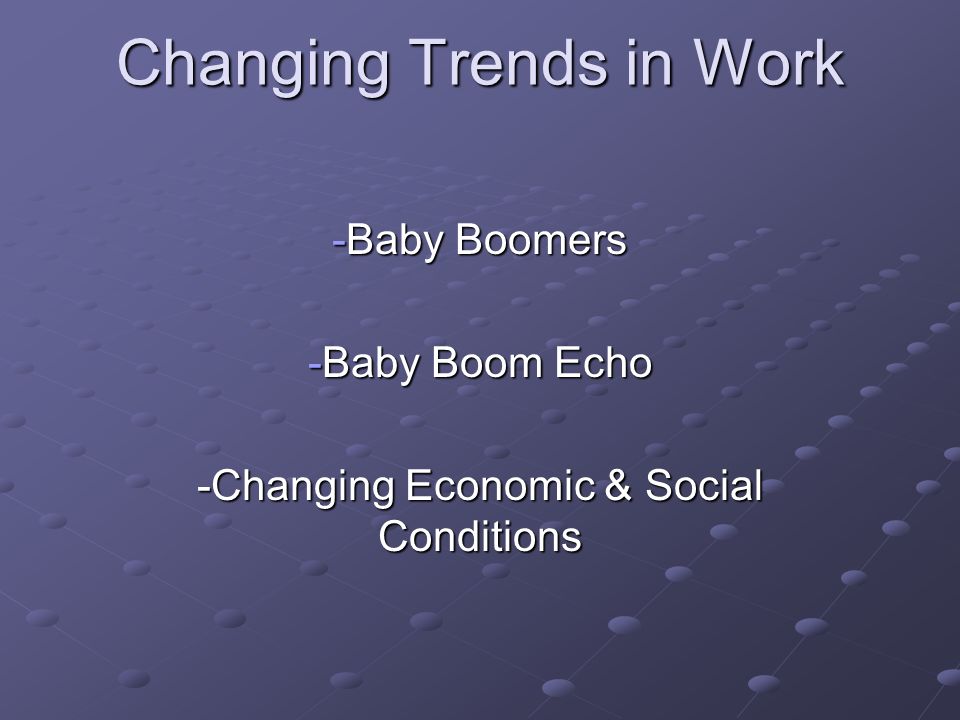 Changing Trends in Work

-Baby Boomers

-Baby Boom Echo

-Changing Economic & Social Conditions